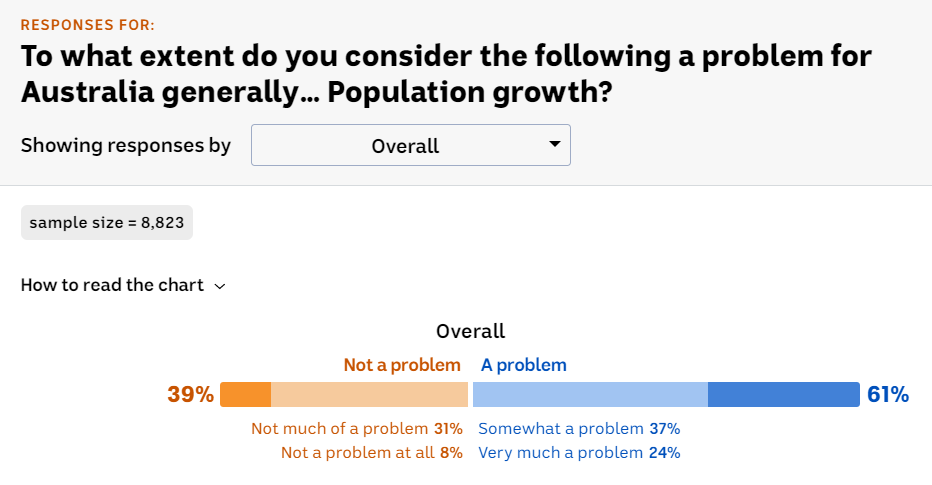 RESPONSES FOR:

To what extent do you consider the following a problem for Australia generally… Population growth?

Showing responses by Overall

sample size = 8,823

How to read the chart

Overall

Not a problem A problem

39% 61%

Not much of a problem 31%
Not a problem at all 8%

Somewhat a problem 37%
Very much a problem 24%